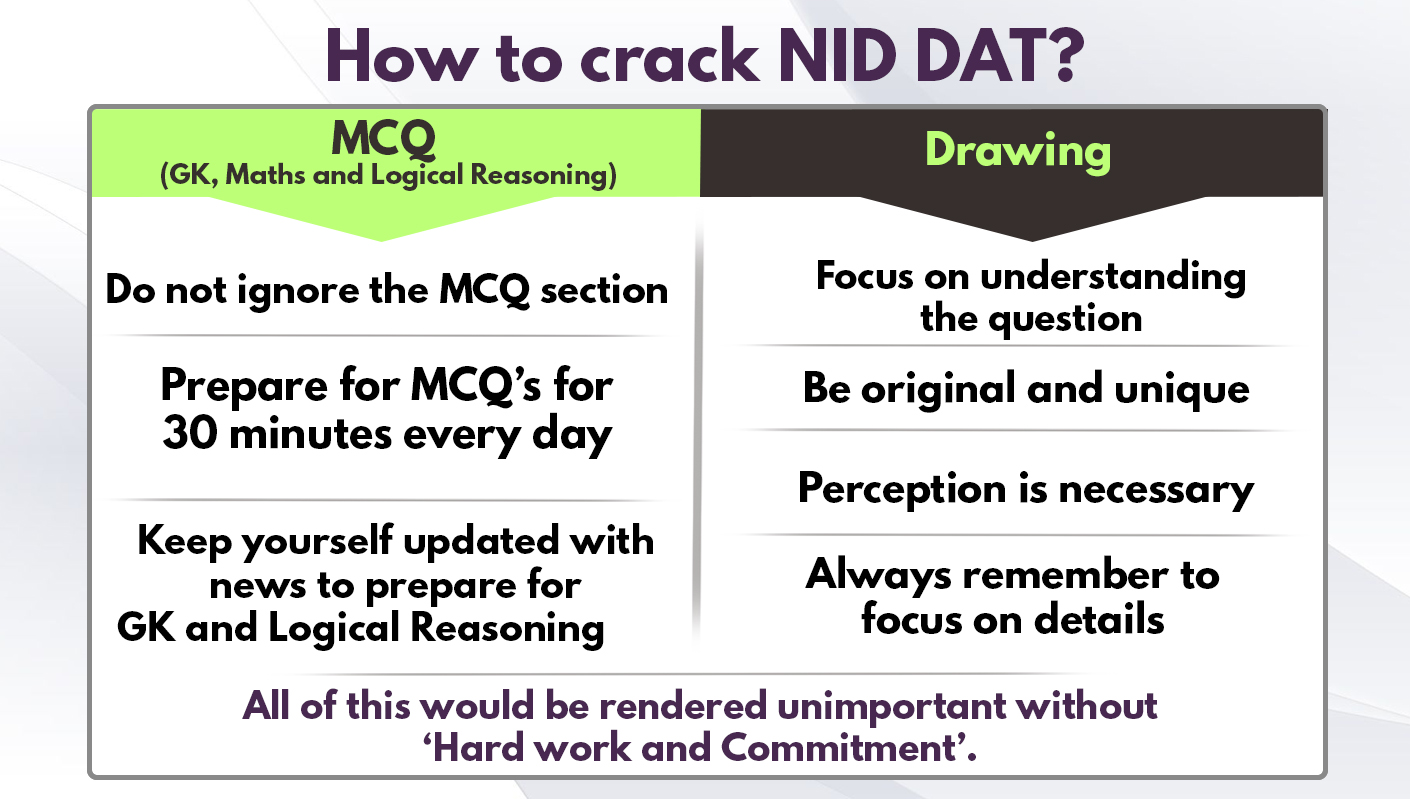 How to crack NID DAT?

MCQ
(GK, Maths and Logical Reasoning)

Do not ignore the MCQ section

Prepare for MCQ's for 30 minutes every day

Keep yourself updated with news to prepare for GK and Logical Reasoning

Drawing

Focus on understanding the question

Be original and unique

Perception is necessary

Always remember to focus on details

All of this would be rendered unimportant without 'Hard work and Commitment'.